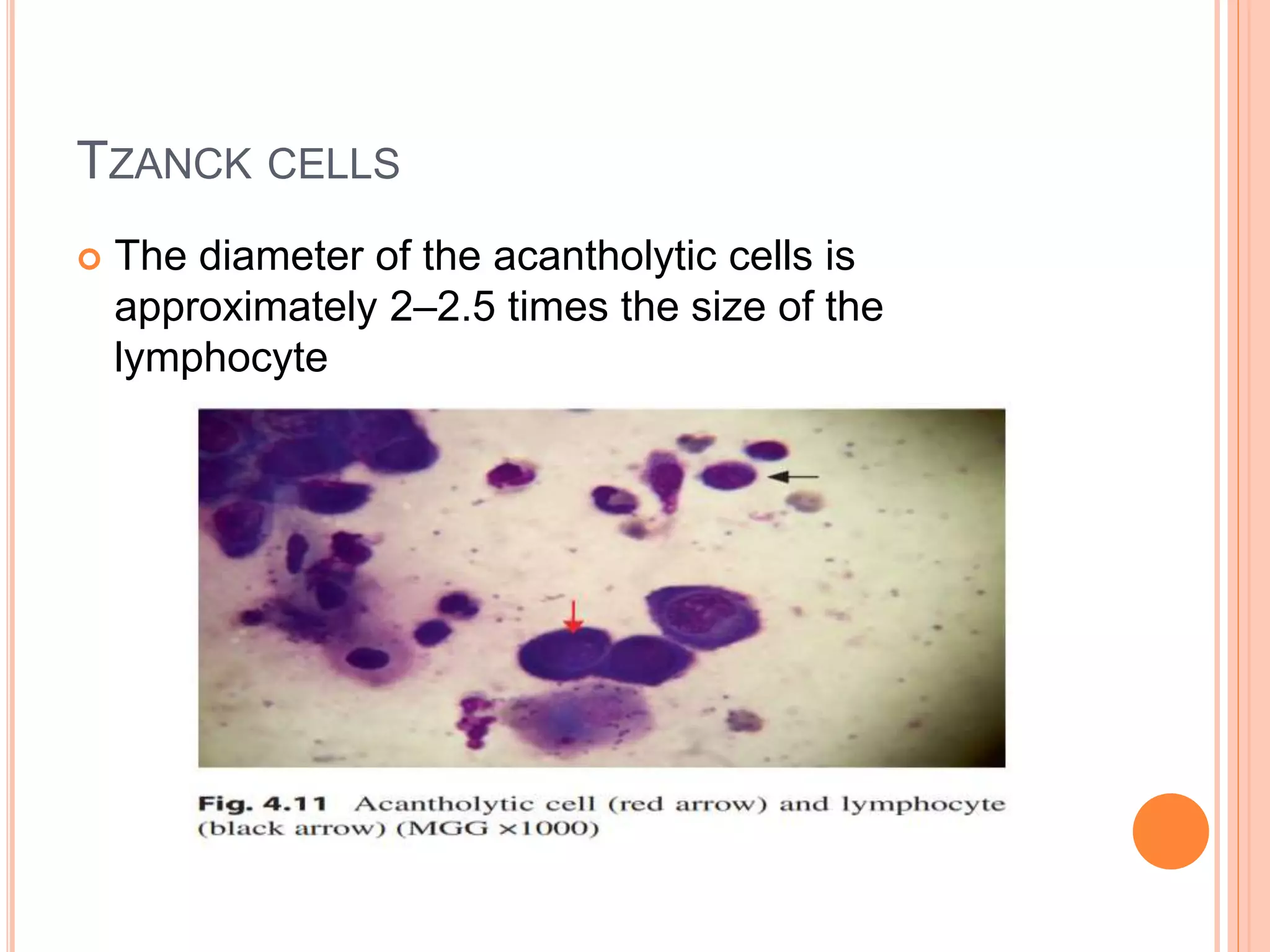 TZANCK CELLS

The diameter of the acantholytic cells is approximately 2–2.5 times the size of the lymphocyte

Fig. 4.11 Acantholytic cell (red arrow) and lymphocyte (black arrow) (MGG ×1000)